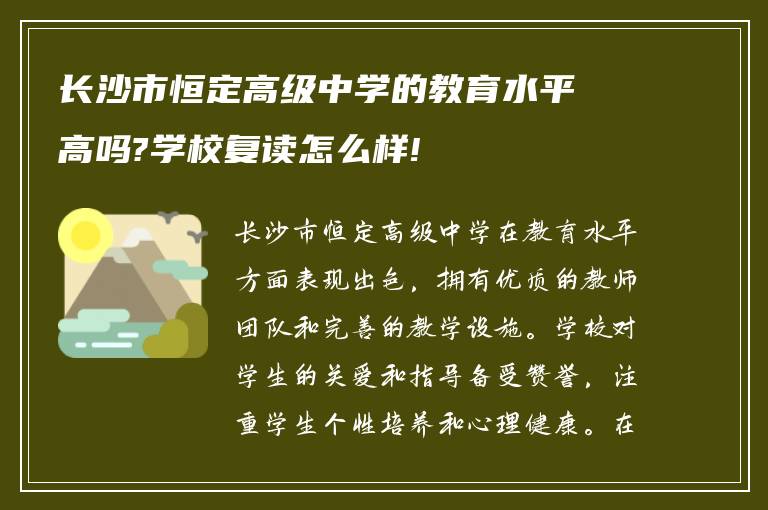 长沙市恒定高级中学的教育水平高吗?学校复读怎么样!

长沙市恒定高级中学在教育水平方面表现出色，拥有优质的教师团队和完善的教学设施。学校对学生的关爱和指导备受赞誉，注重学生个性培养和心理健康。在